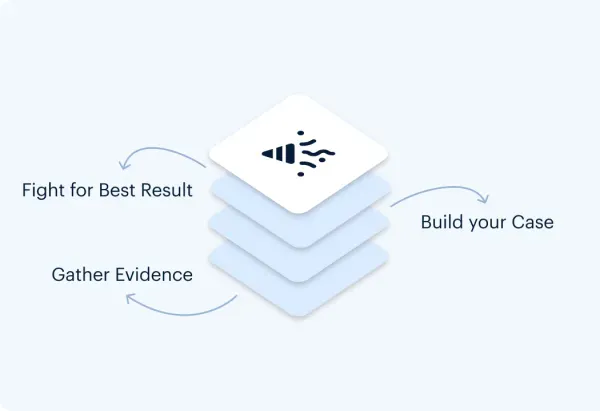 Fight for Best Result

Build your Case

Gather Evidence